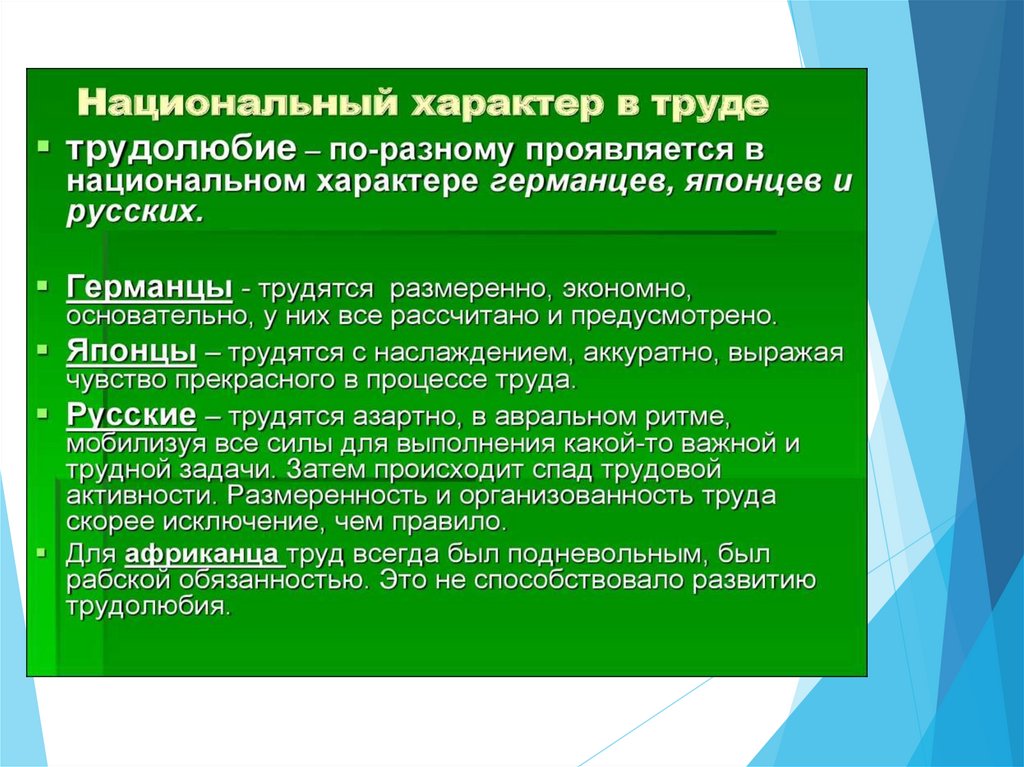 Национальный характер в труде

трудолюбие – по-разному проявляется в национальном характере германцев, японцев и русских.

Германцы - трудятся размеренно, экономно, основательно, у них все рассчитано и предусмотрено.

Японцы – трудятся с наслаждением, аккуратно, выражая чувство прекрасного в процессе труда.

Русские – трудятся азартно, в авральном ритме, мобилизуя все силы для выполнения какой-то важной и трудной задачи. Затем происходит спад трудовой активности. Размеренность и организованность труда скорее исключение, чем правило.

Для африканца труд всегда был подневольным, был рабской обязанностью. Это не способствовало развитию трудолюбия.